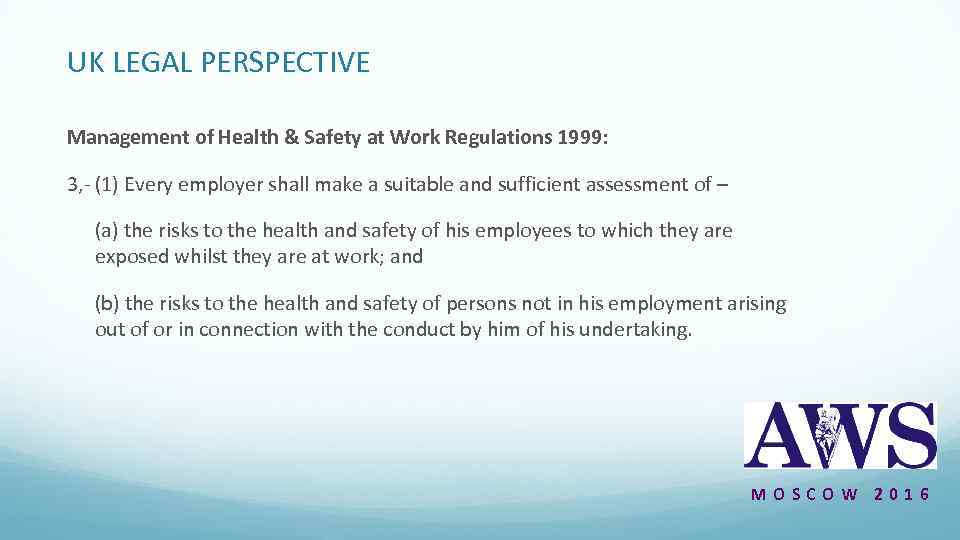 UK LEGAL PERSPECTIVE

Management of Health & Safety at Work Regulations 1999:

3,- (1) Every employer shall make a suitable and sufficient assessment of –

(a) the risks to the health and safety of his employees to which they are exposed whilst they are at work; and

(b) the risks to the health and safety of persons not in his employment arising out of or in connection with the conduct by him of his undertaking.

AWS

MOSCOW 2016